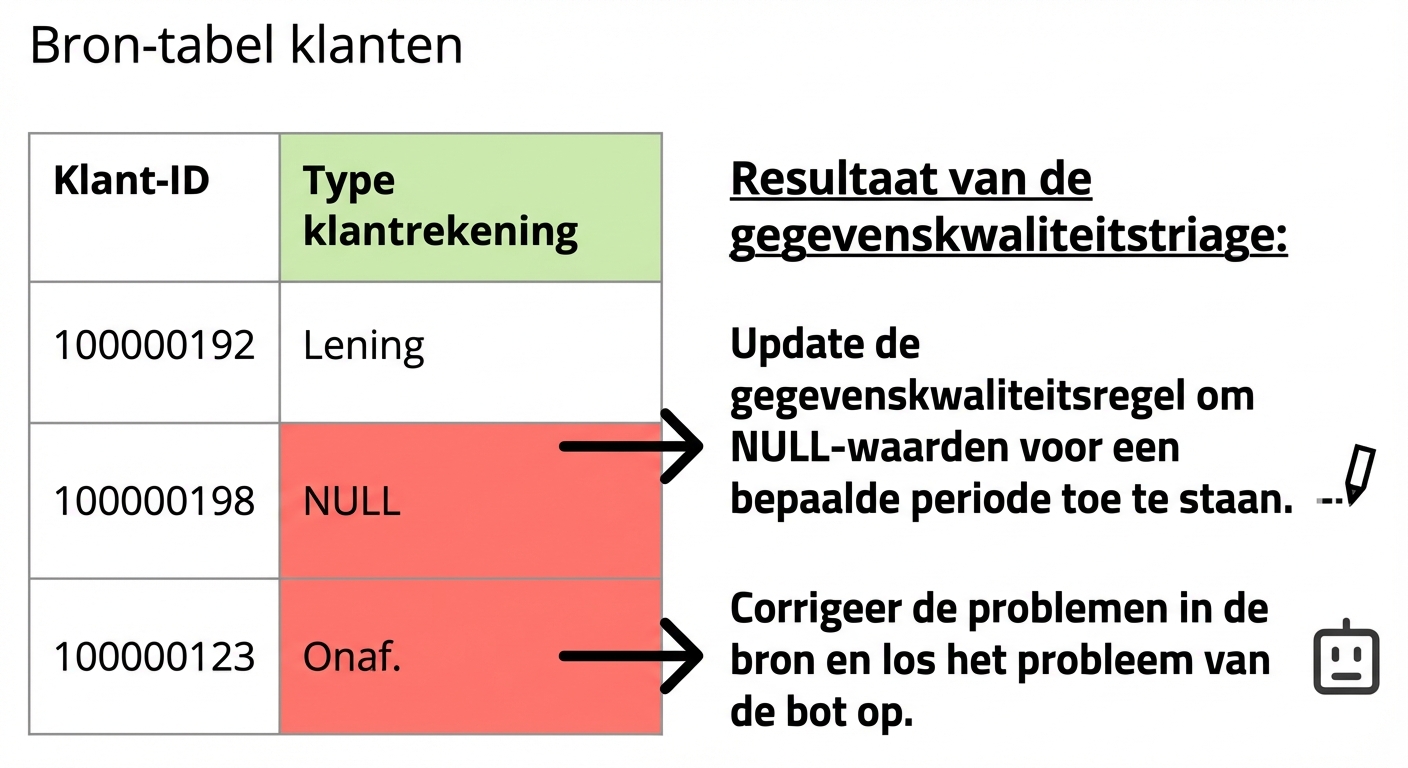 Bron-tabel klanten

| Klant-ID | Type klantrekening |
|---|---|
| 100000192 | Lening |
| 100000198 | NULL |
| 100000123 | Onaf. |

Resultaat van de gegevenskwaliteitstriage:

Update de gegevenskwaliteitsregel om NULL-waarden voor een bepaalde periode toe te staan.

Corrigeer de problemen in de bron en los het probleem van de bot op.